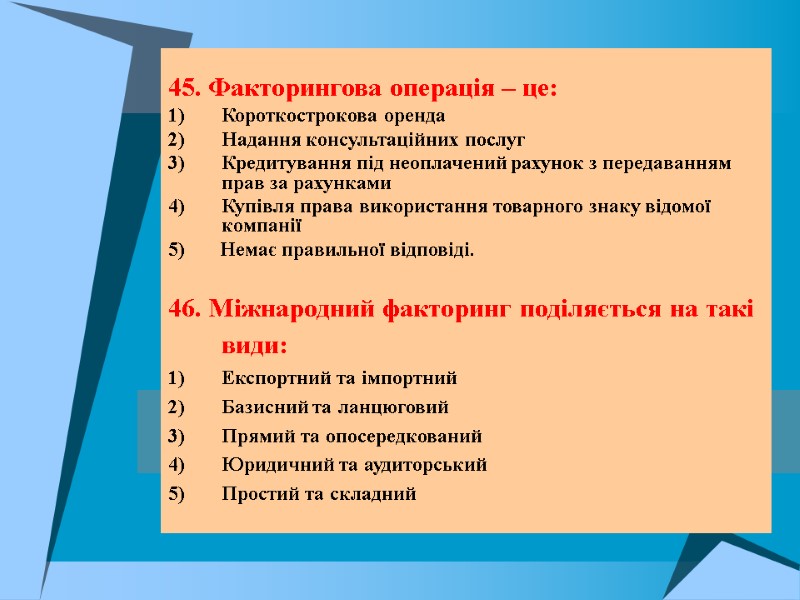 45. Факторингова операція – це:

1) Короткострокова оренда
2) Надання консультаційних послуг
3) Кредитування під неоплачений рахунок з передаванням прав за рахунками
4) Купівля права використання товарного знаку відомої компанії
5) Немає правильної відповіді.

46. Міжнародний факторинг поділяється на такі види:

1) Експортний та імпортний
2) Базисний та ланцюговий
3) Прямий та опосередкований
4) Юридичний та аудиторський
5) Простий та складний